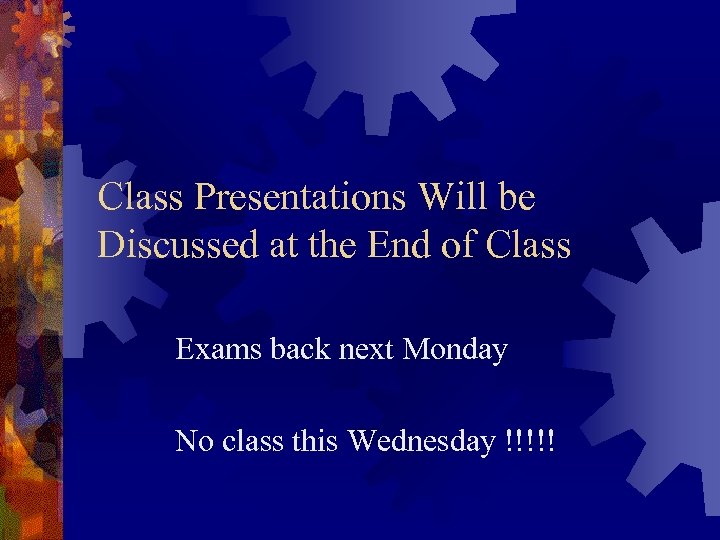 Class Presentations Will be Discussed at the End of Class

Exams back next Monday

No class this Wednesday !!!!!